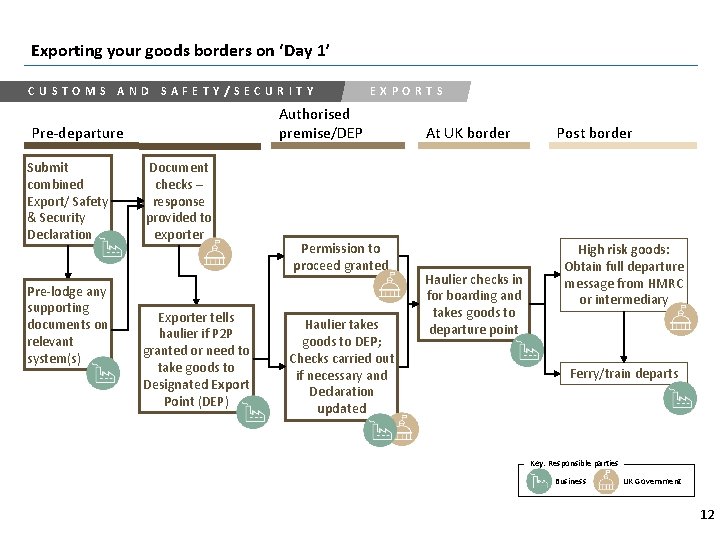 Exporting your goods borders on 'Day 1'

CUSTOMS AND SAFETY/SECURITY

EXPORTS

Pre-departure

Authorised premise/DEP

At UK border

Post border

Submit combined Export/ Safety & Security Declaration

Document checks – response provided to exporter

Pre-lodge any supporting documents on relevant system(s)

Exporter tells haulier if P2P granted or need to take goods to Designated Export Point (DEP)

Permission to proceed granted

Haulier takes goods to DEP; Checks carried out if necessary and Declaration updated

Haulier checks in for boarding and takes goods to departure point

High risk goods: Obtain full departure message from HMRC or intermediary

Ferry/train departs

Key. Responsible parties

Business

UK Government

12